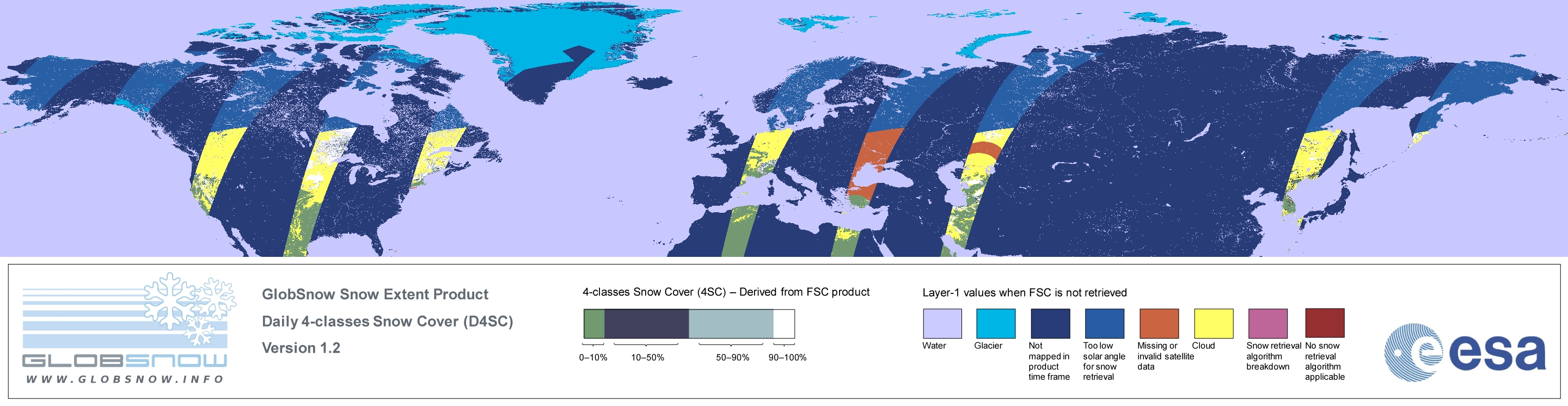 GLOBSNOW
WWW.GLOBSNOW.INFO

GlobSnow Snow Extent Product
Daily 4-classes Snow Cover (D4SC)
Version 1.2

4-classes Snow Cover (4SC) – Derived from FSC product
0–10%
10–50%
50–90%
90–100%

Layer-1 values when FSC is not retrieved
Water
Glacier
Not mapped in product time frame
Too low solar angle for snow retrieval
Missing or invalid satellite data
Cloud
Snow retrieval algorithm breakdown
No snow retrieval algorithm applicable

esa